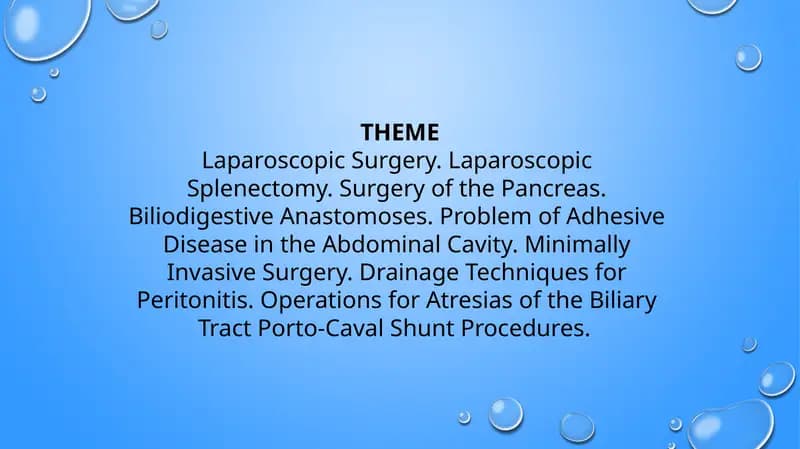 THEME

Laparoscopic Surgery. Laparoscopic Splenectomy. Surgery of the Pancreas. Biliodigestive Anastomoses. Problem of Adhesive Disease in the Abdominal Cavity. Minimally Invasive Surgery. Drainage Techniques for Peritonitis. Operations for Atresias of the Biliary Tract Porto-Caval Shunt Procedures.